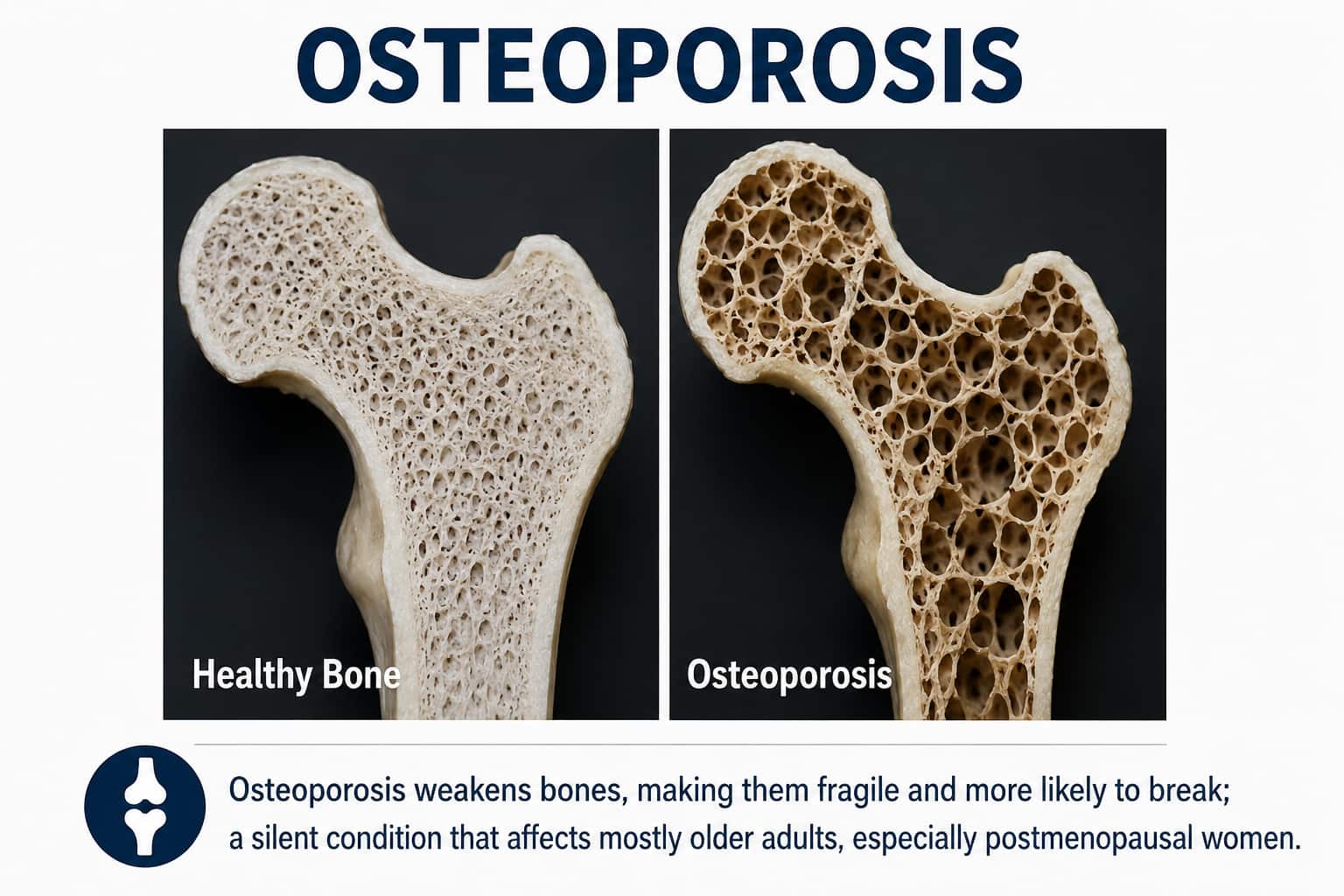 OSTEOPOROSIS

Healthy Bone

Osteoporosis

Osteoporosis weakens bones, making them fragile and more likely to break; a silent condition that affects mostly older adults, especially postmenopausal women.